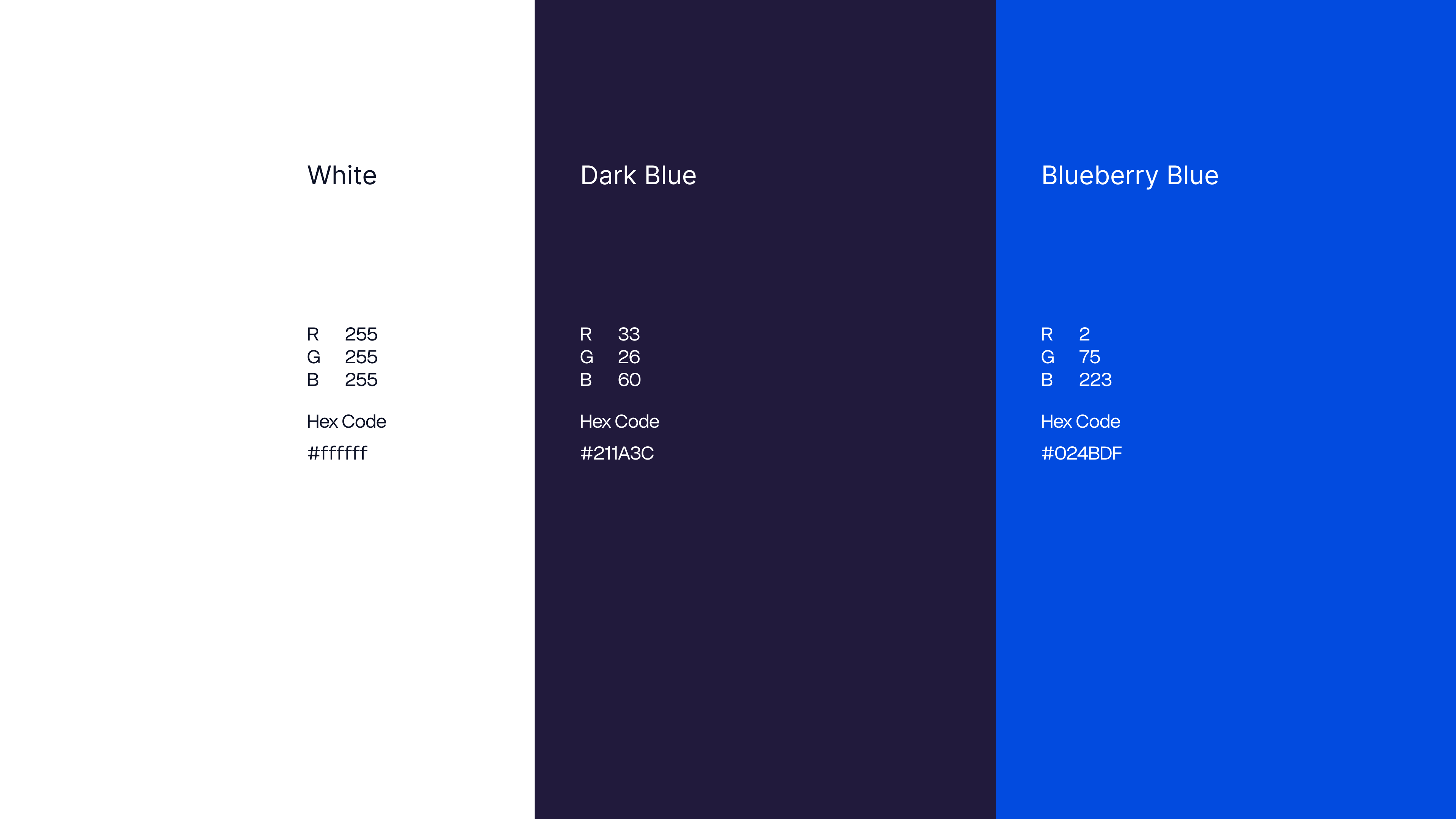 White

R 255
G 255
B 255

Hex Code

#ffffff

Dark Blue

R 33
G 26
B 60

Hex Code

#211A3C

Blueberry Blue

R 2
G 75
B 223

Hex Code

#024BDF